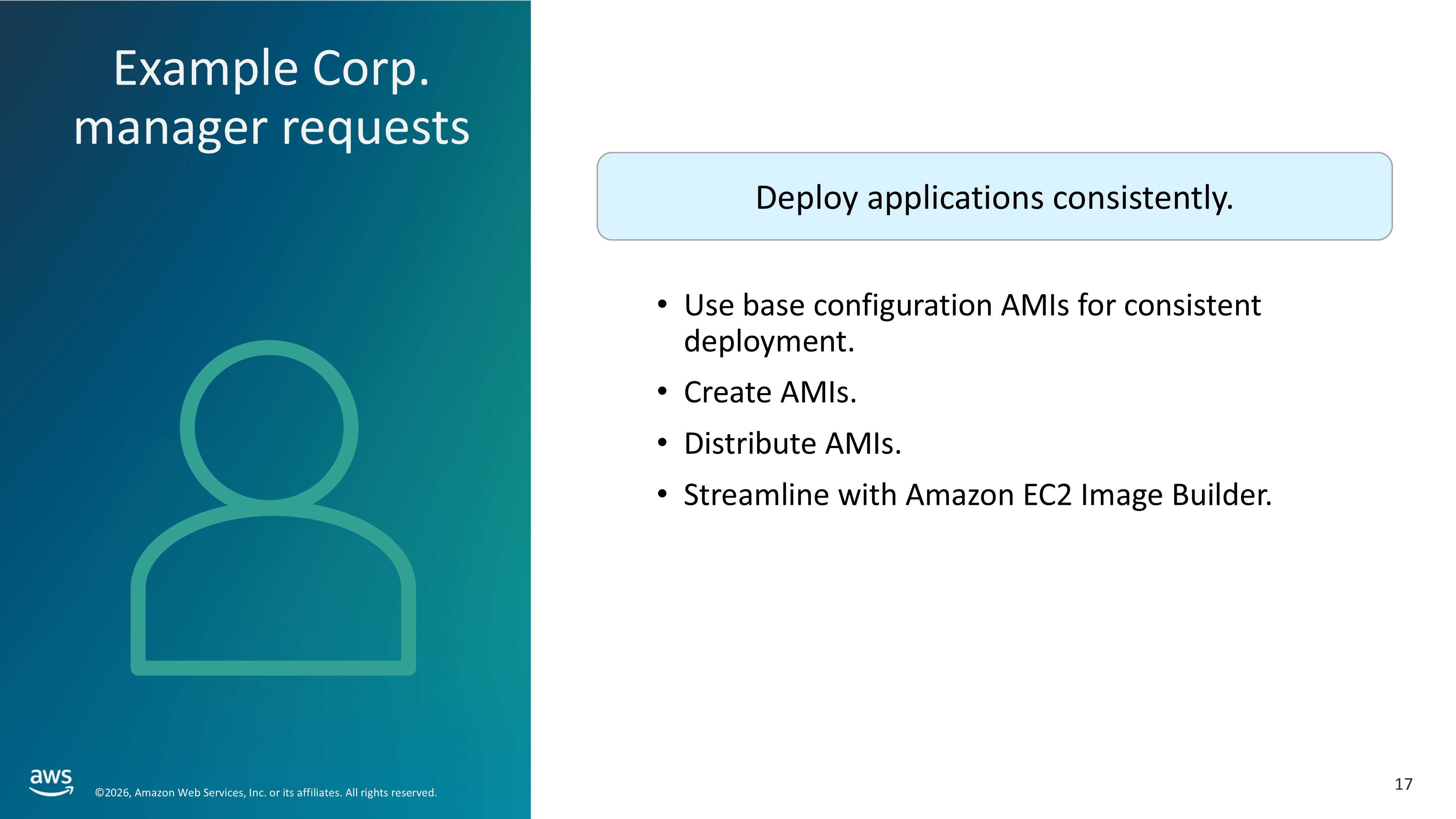 Example Corp. manager requests

Deploy applications consistently.

• Use base configuration AMIs for consistent deployment.
• Create AMIs.
• Distribute AMIs.
• Streamline with Amazon EC2 Image Builder.

aws

©2026, Amazon Web Services, Inc. or its affiliates. All rights reserved.

17